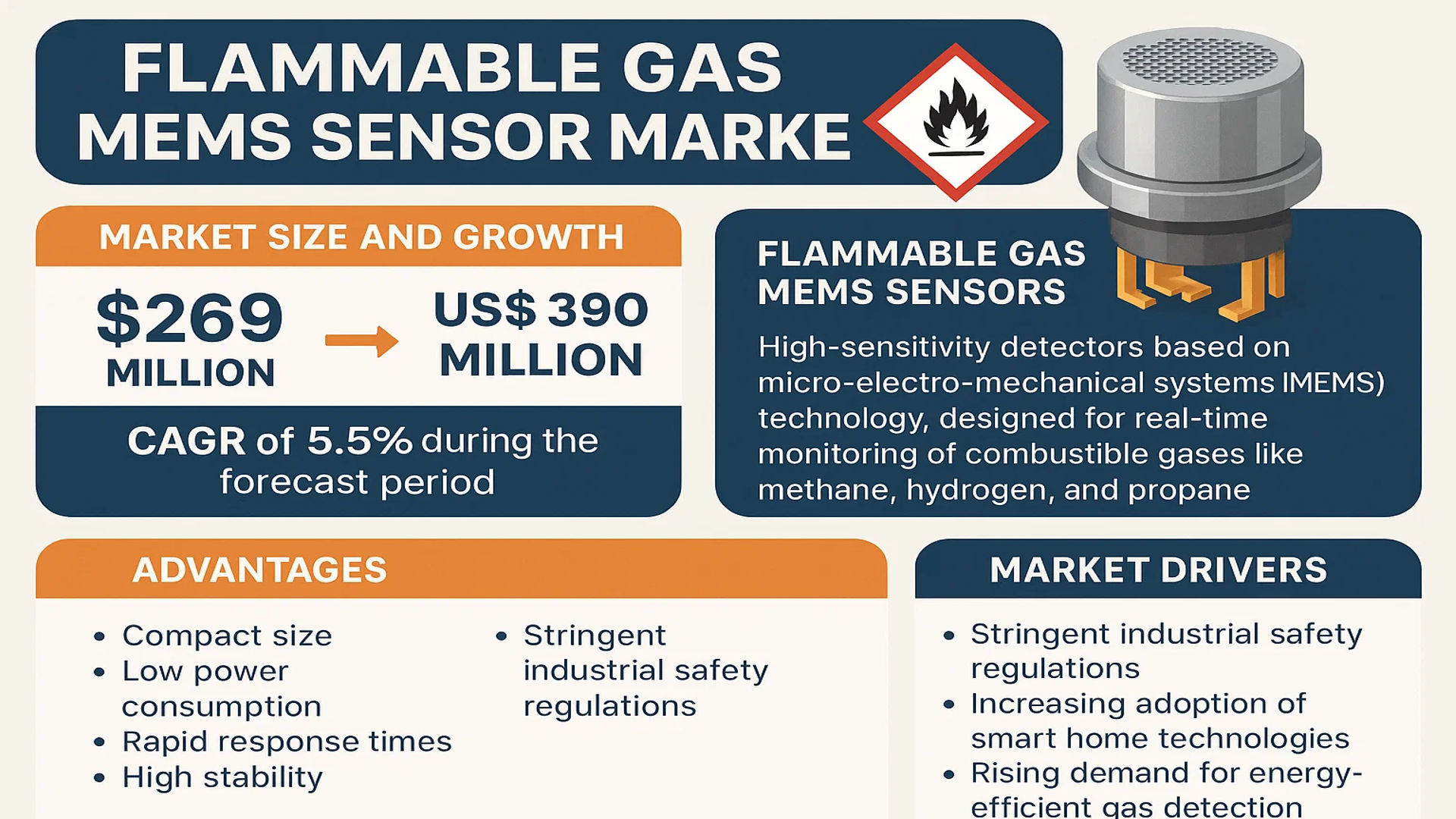 FLAMMABLE GAS MEMS SENSOR MARKE

MARKET SIZE AND GROWTH

$269 MILLION

US$ 390 MILLION

CAGR of 5.5% during the forecast period

FLAMMABLE GAS MEMS SENSORS

High-sensitivity detectors based on micro-electro-mechanical systems IMEMS) technology, designed for real-time monitoring of combustible gases like methane, hydrogen, and propane

ADVANTAGES

• Compact size
• Low power consumption
• Rapid response times
• High stability

• Stringent industrial safety regulations

MARKET DRIVERS

• Stringent industrial safety regulations
• Increasing adoption of smart home technologies
• Rising demand for energy-efficient gas detection